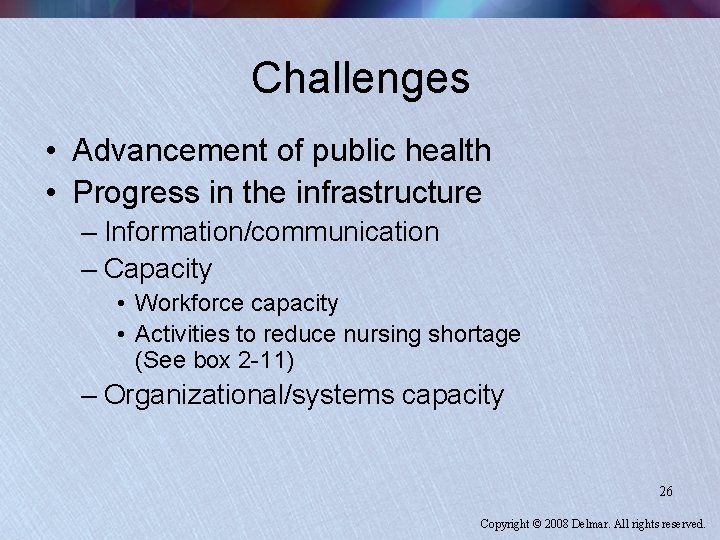 Challenges

• Advancement of public health
• Progress in the infrastructure
– Information/communication
– Capacity
• Workforce capacity
• Activities to reduce nursing shortage (See box 2-11)
– Organizational/systems capacity

26

Copyright © 2008 Delmar. All rights reserved.